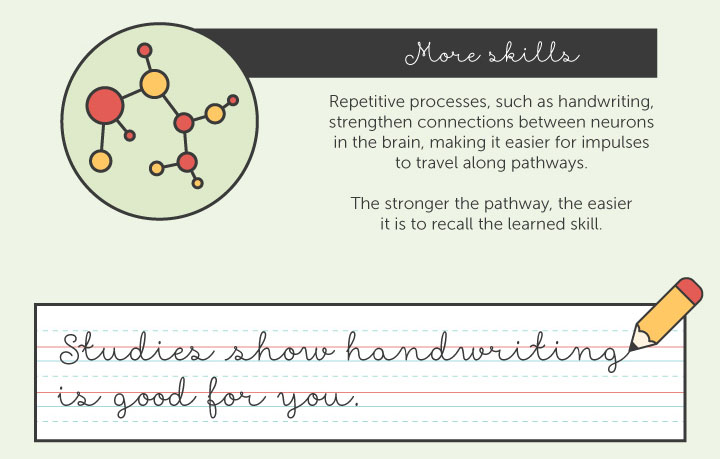 More skills

Repetitive processes, such as handwriting, strengthen connections between neurons in the brain, making it easier for impulses to travel along pathways.

The stronger the pathway, the easier it is to recall the learned skill.

Studies show handwriting is good for you.